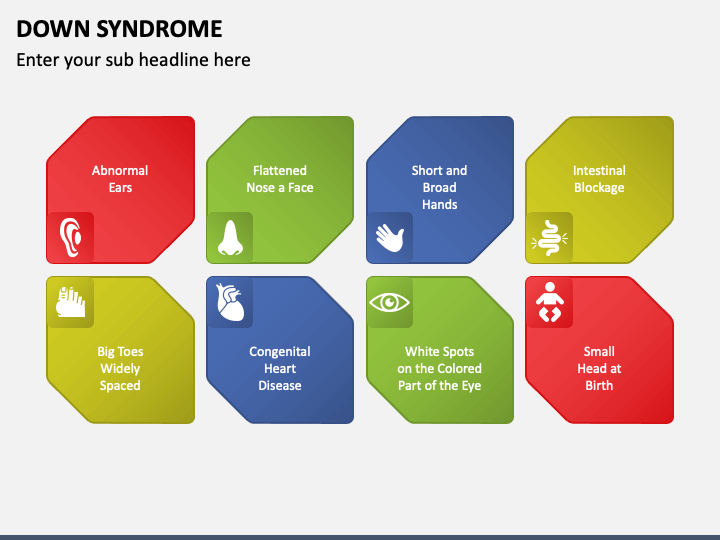 DOWN SYNDROME

Enter your sub headline here

Abnormal Ears

Flattened Nose a Face

Short and Broad Hands

Intestinal Blockage

Big Toes Widely Spaced

Congenital Heart Disease

White Spots on the Colored Part of the Eye

Small Head at Birth